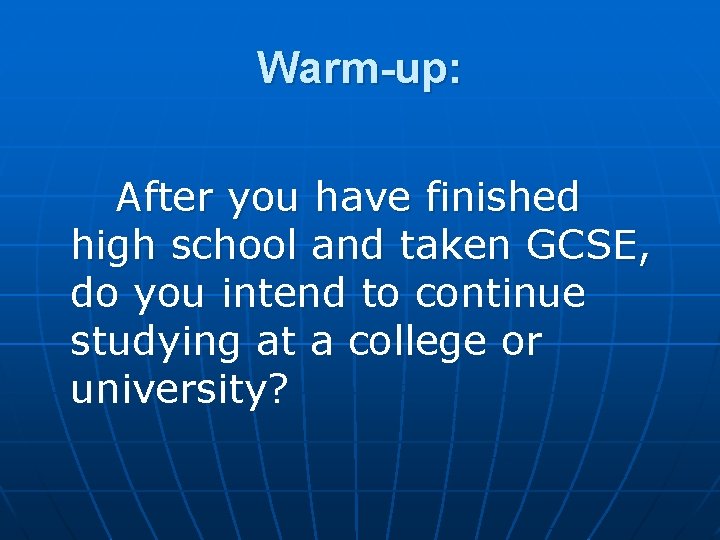 Warm-up:

After you have finished high school and taken GCSE, do you intend to continue studying at a college or university?